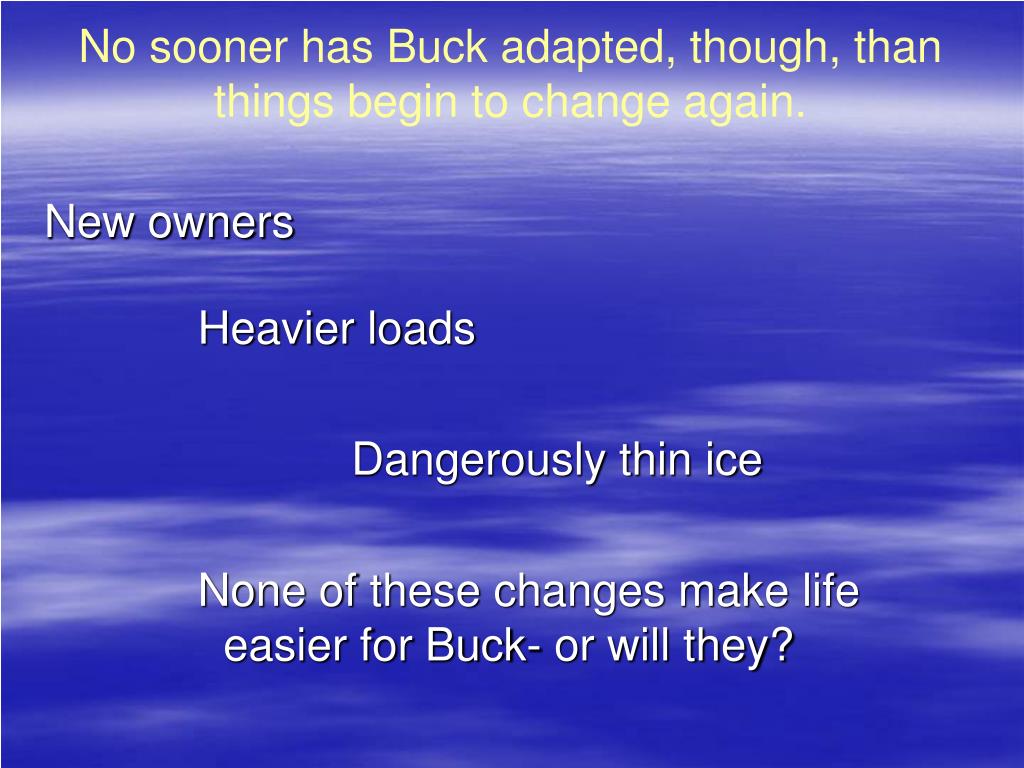 No sooner has Buck adapted, though, than things begin to change again.

New owners

Heavier loads

Dangerously thin ice

None of these changes make life easier for Buck- or will they?